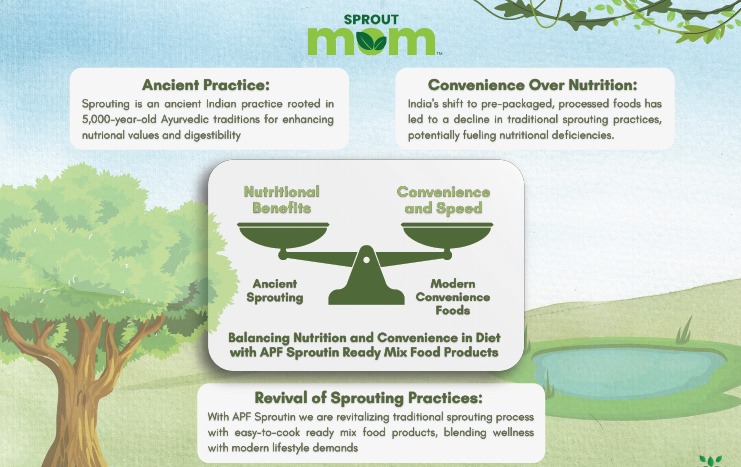 SPROUT
mom™

Ancient Practice:
Sprouting is an ancient Indian practice rooted in 5,000-year-old Ayurvedic traditions for enhancing nutrional values and digestibility

Convenience Over Nutrition:
India's shift to pre-packaged, processed foods has led to a decline in traditional sprouting practices, potentially fueling nutritional deficiencies.

Nutritional Benefits

Convenience and Speed

Ancient Sprouting

Modern Convenience Foods

Balancing Nutrition and Convenience in Diet with APF Sproutin Ready Mix Food Products

Revival of Sprouting Practices:
With APF Sproutin we are revitalizing traditional sprouting process with easy-to-cook ready mix food products, blending wellness with modern lifestyle demands